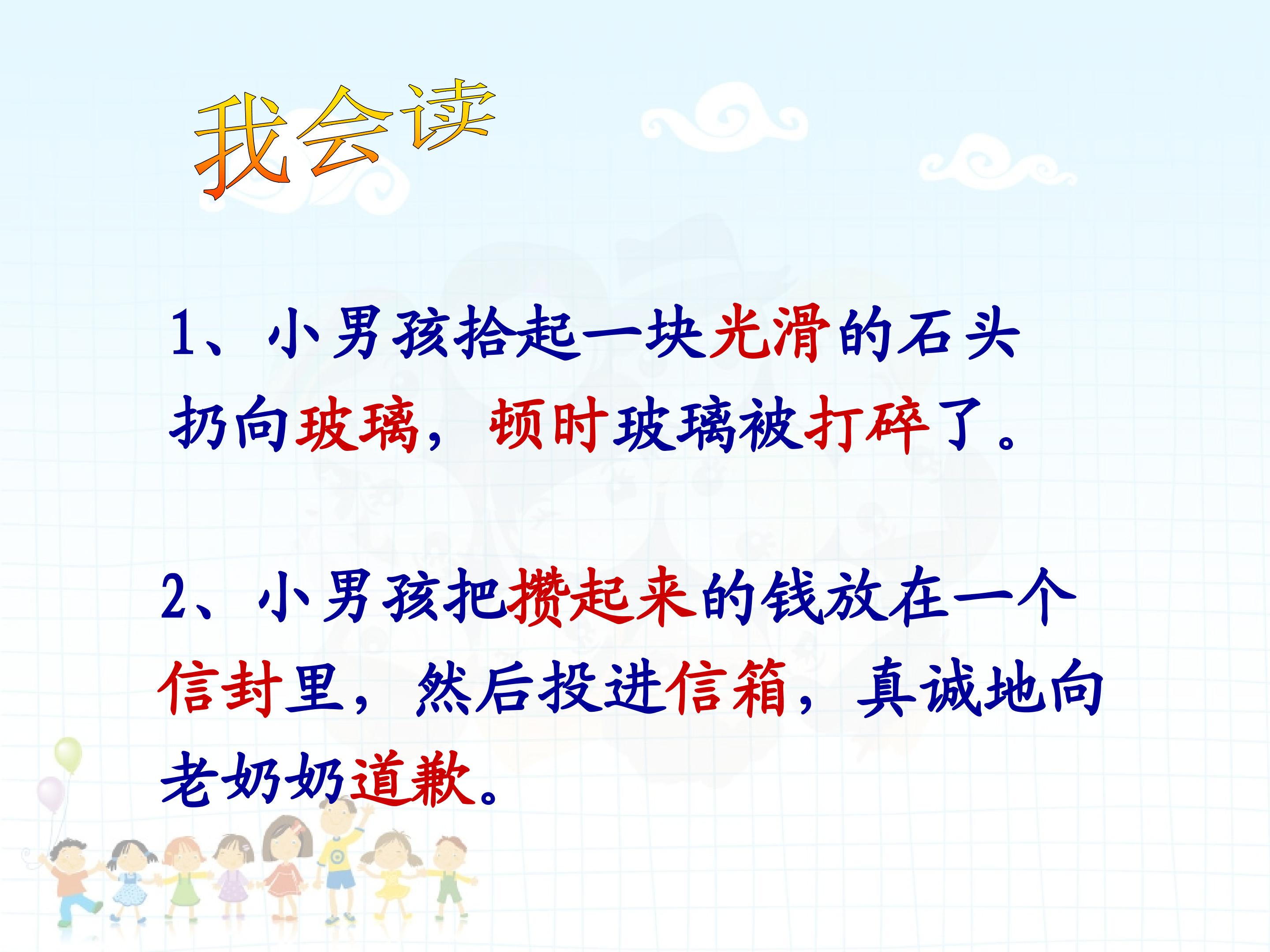 我会读

1、小男孩拾起一块光滑的石头扔向玻璃，顿时玻璃被打碎了。

2、小男孩把攒起来的钱放在一个信封里，然后投进信箱，真诚地向老奶奶道歉。